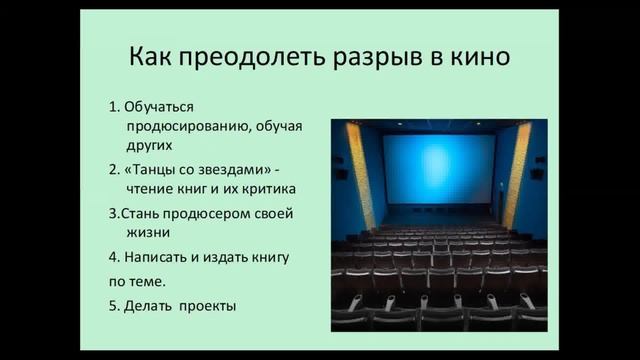 Как преодолеть разрыв в кино

1. Обучаться продюсированию, обучая других

2. «Танцы со звездами» - чтение книг и их критика

3.Стань продюсером своей жизни

4. Написать и издать книгу по теме.

5. Делать проекты